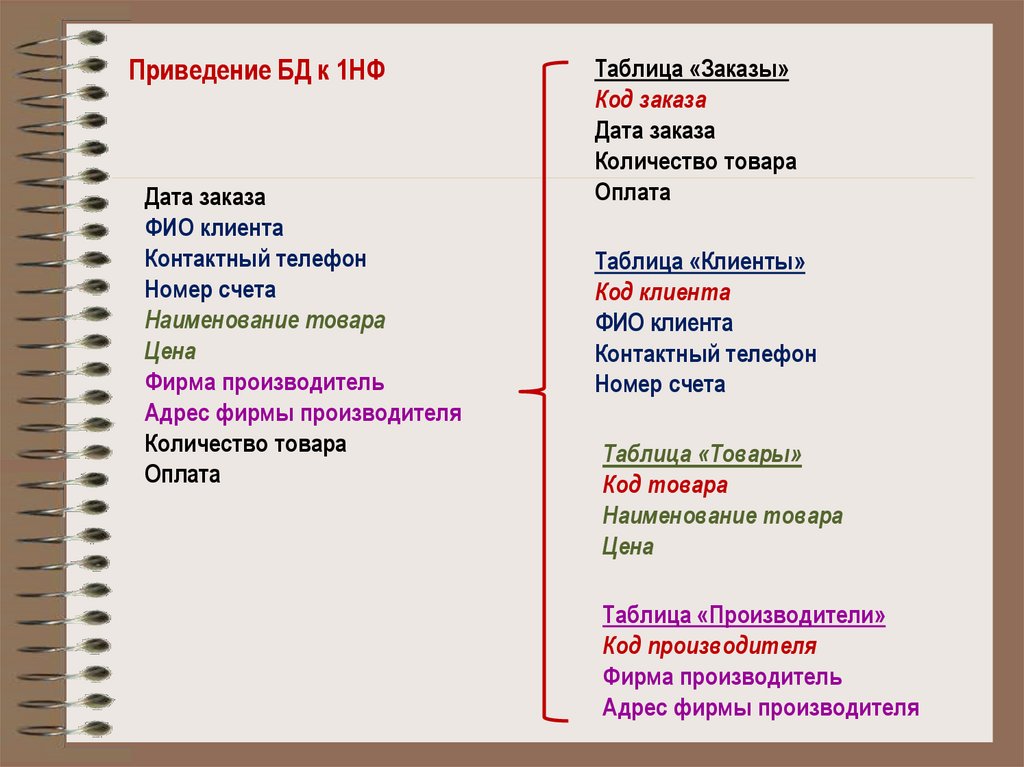 Приведение БД к 1НФ

Дата заказа
ФИО клиента
Контактный телефон
Номер счета
Наименование товара
Цена
Фирма производитель
Адрес фирмы производителя
Количество товара
Оплата

Таблица «Заказы»
Код заказа
Дата заказа
Количество товара
Оплата

Таблица «Клиенты»
Код клиента
ФИО клиента
Контактный телефон
Номер счета

Таблица «Товары»
Код товара
Наименование товара
Цена

Таблица «Производители»
Код производителя
Фирма производитель
Адрес фирмы производителя